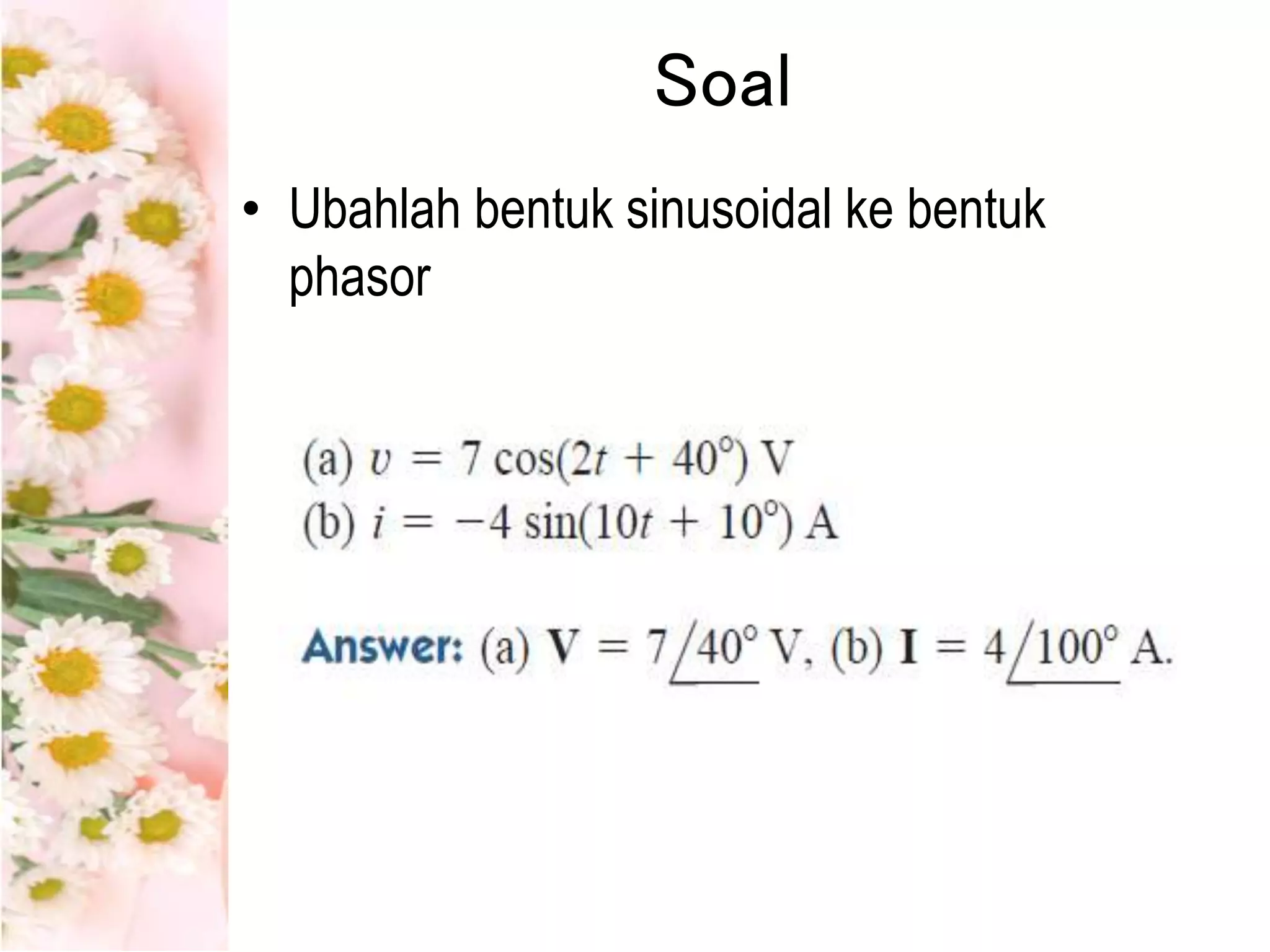 Soal

• Ubahlah bentuk sinusoidal ke bentuk phasor

(a) $v = 7\cos(2t + 40^\circ)$ V
(b) $i = -4\sin(10t + 10^\circ)$ A

Answer: (a) $\mathbf{V} = 7\angle 40^\circ$ V, (b) $\mathbf{I} = 4\angle 100^\circ$ A.